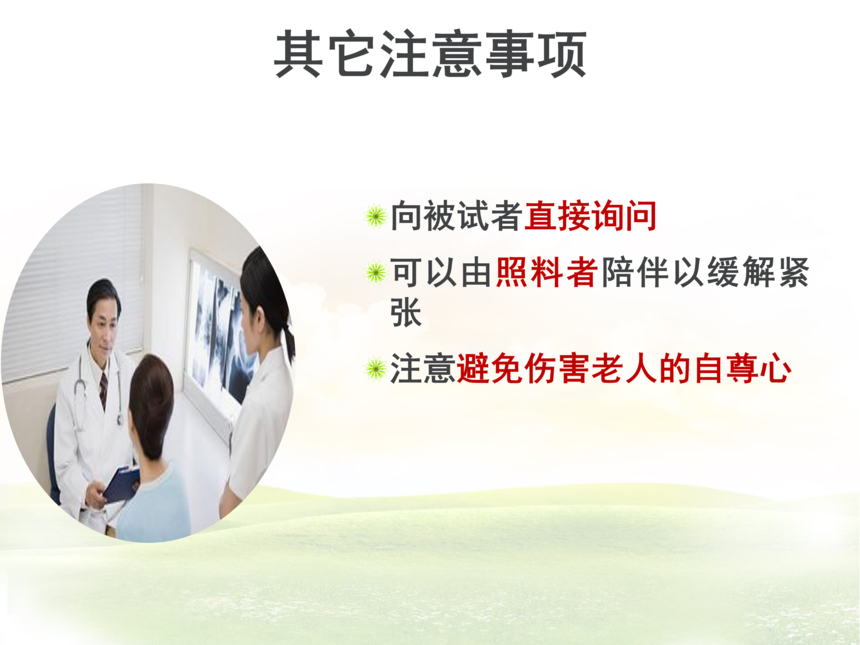 其它注意事项

向被试者直接询问

可以由照料者陪伴以缓解紧张

注意避免伤害老人的自尊心